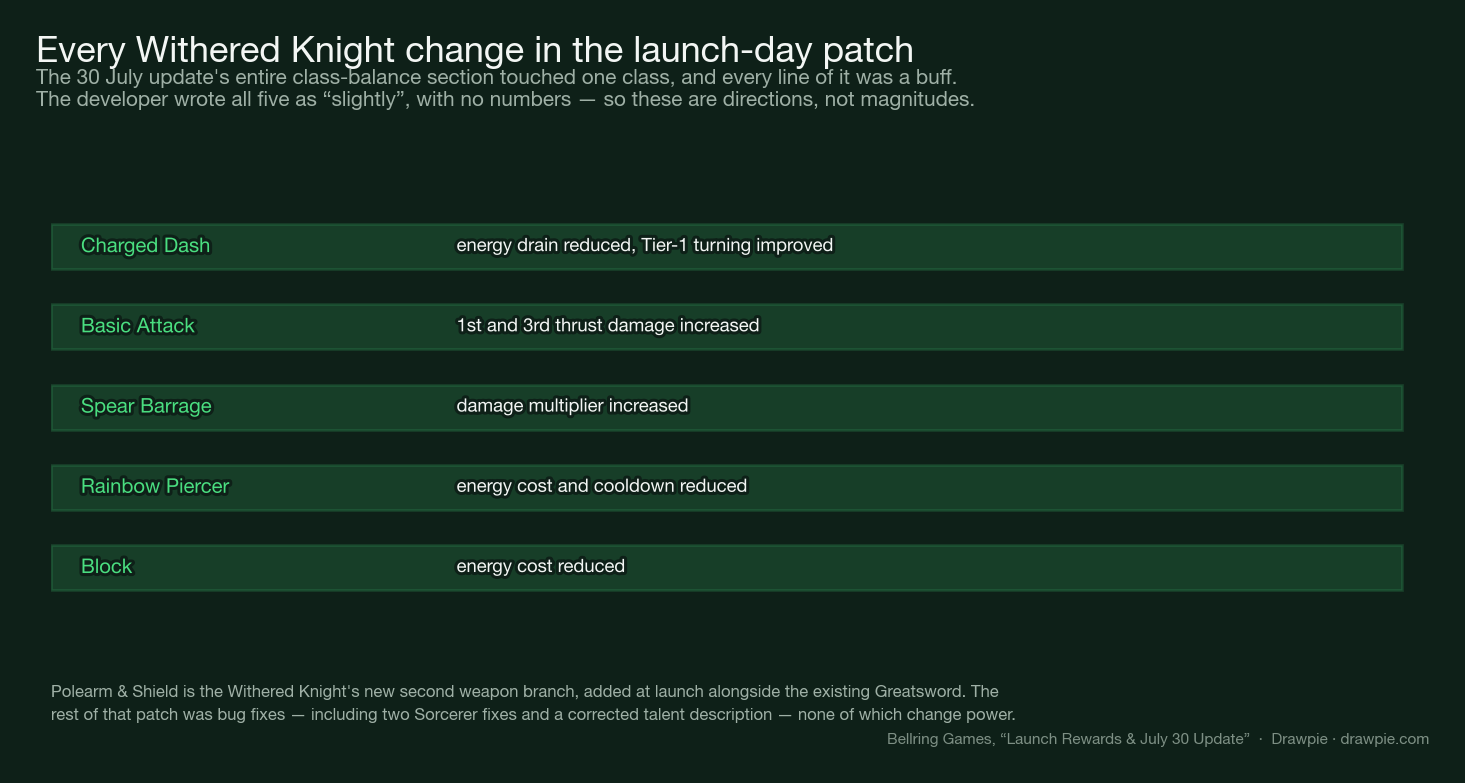 Every Withered Knight change in the launch-day patch
The 30 July update's entire class-balance section touched one class, and every line of it was a buff. The developer wrote all five as “slightly”, with no numbers — so these are directions, not magnitudes.

| Charged Dash | energy drain reduced, Tier-1 turning improved |
|---|---|
| Basic Attack | 1st and 3rd thrust damage increased |
| Spear Barrage | damage multiplier increased |
| Rainbow Piercer | energy cost and cooldown reduced |
| Block | energy cost reduced |

Polearm & Shield is the Withered Knight's new second weapon branch, added at launch alongside the existing Greatsword. The rest of that patch was bug fixes — including two Sorcerer fixes and a corrected talent description — none of which change power.

Bellring Games, “Launch Rewards & July 30 Update” · Drawpie · drawpie.com